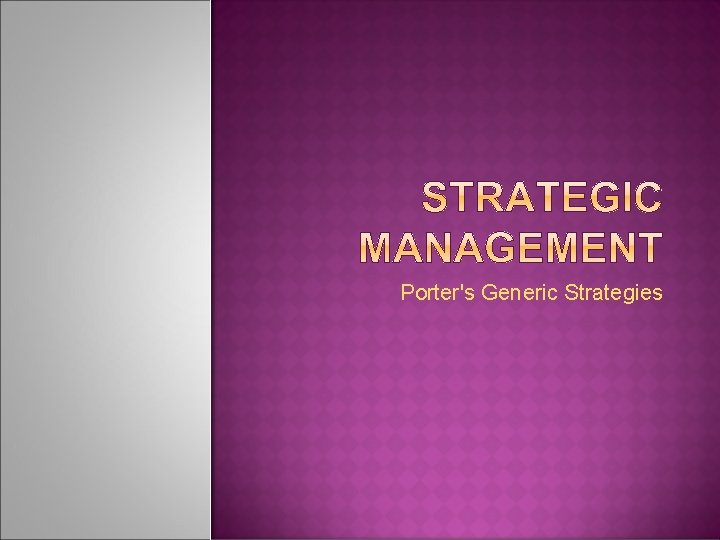 STRATEGIC MANAGEMENT

Porter's Generic Strategies